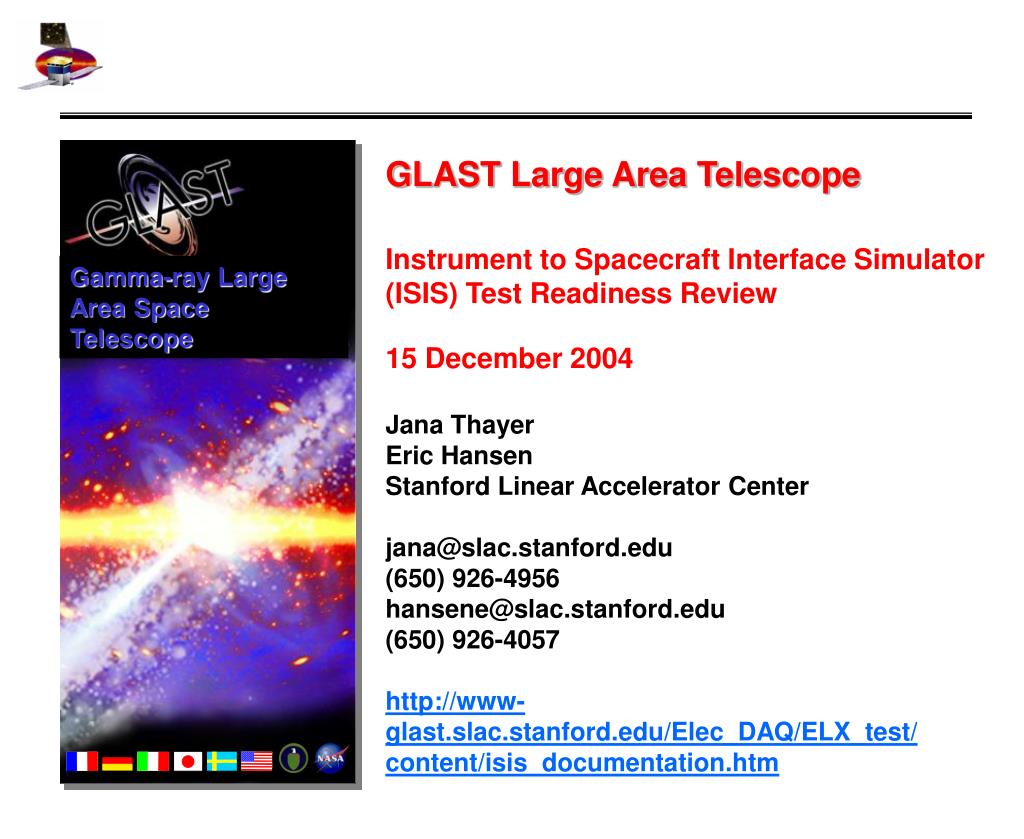 GLAST

Gamma-ray Large Area Space Telescope

NASA

GLAST Large Area Telescope

Instrument to Spacecraft Interface Simulator (ISIS) Test Readiness Review

15 December 2004

Jana Thayer
Eric Hansen
Stanford Linear Accelerator Center

jana@slac.stanford.edu
(650) 926-4956
hansene@slac.stanford.edu
(650) 926-4057

http://www-glast.slac.stanford.edu/Elec_DAQ/ELX_test/content/isis_documentation.htm